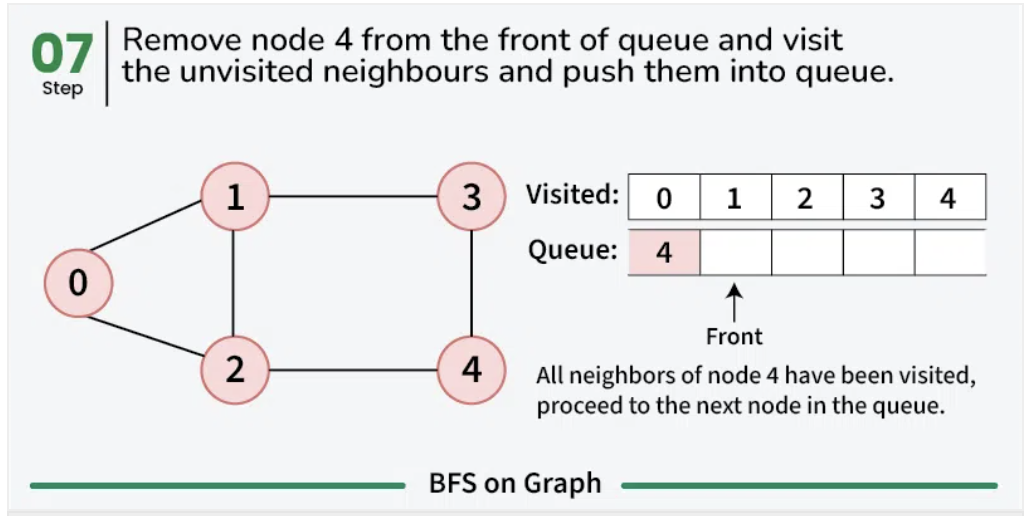 07
Step

Remove node 4 from the front of queue and visit the unvisited neighbours and push them into queue.

1
3
0
2
4

| Visited: | 0 | 1 | 2 | 3 | 4 |
|---|---|---|---|---|---|
| Queue: | 4 | | | | |

Front

All neighbors of node 4 have been visited, proceed to the next node in the queue.

BFS on Graph